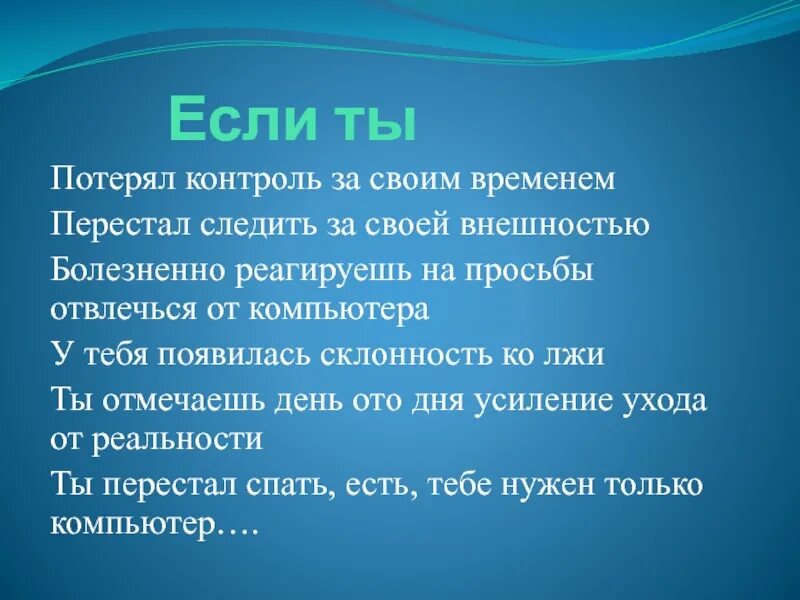 Если ты

Потерял контроль за своим временем

Перестал следить за своей внешностью

Болезненно реагируешь на просьбы отвлечься от компьютера

У тебя появилась склонность ко лжи

Ты отмечаешь день ото дня усиление ухода от реальности

Ты перестал спать, есть, тебе нужен только компьютер….